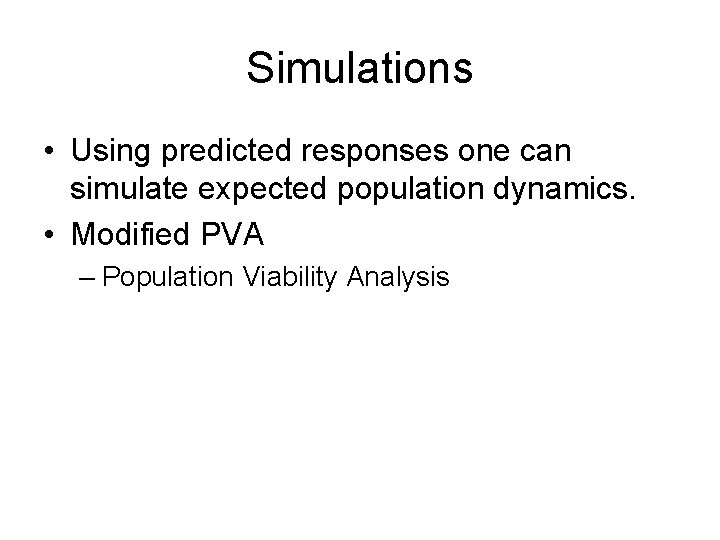 Simulations

• Using predicted responses one can simulate expected population dynamics.
• Modified PVA
– Population Viability Analysis